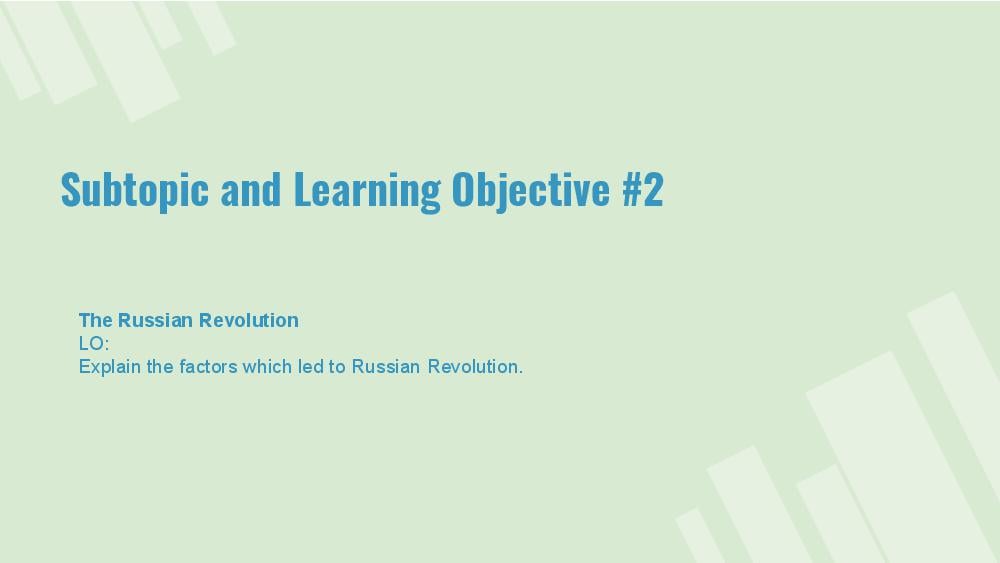 Subtopic and Learning Objective #2

The Russian Revolution
LO:
Explain the factors which led to Russian Revolution.